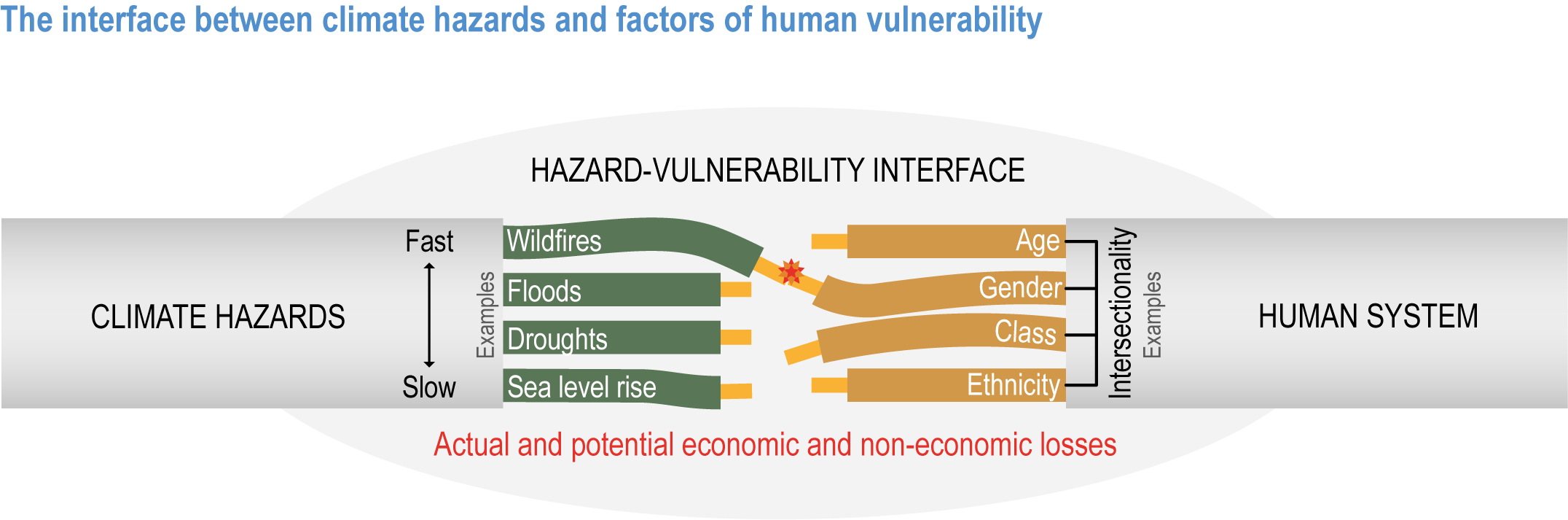 The interface between climate hazards and factors of human vulnerability

HAZARD-VULNERABILITY INTERFACE

CLIMATE HAZARDS

Fast

Slow

Examples

Wildfires

Floods

Droughts

Sea level rise

Age

Gender

Class

Ethnicity

Intersectionality

Examples

HUMAN SYSTEM

Actual and potential economic and non-economic losses